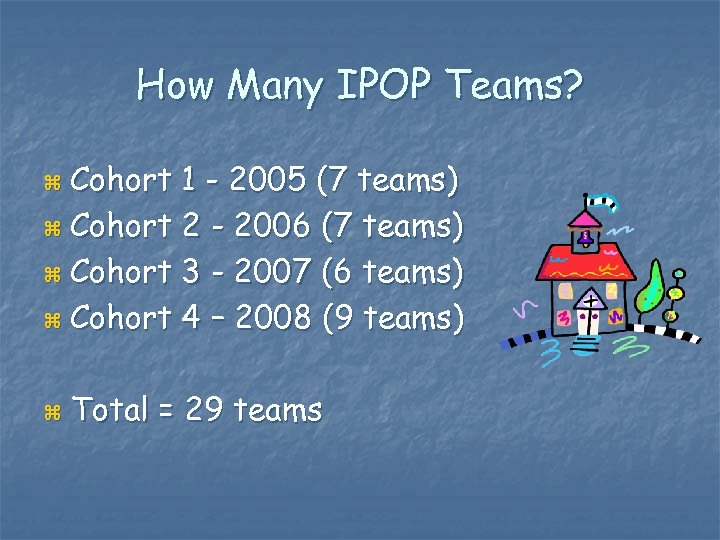 How Many IPOP Teams?

⌘ Cohort 1 - 2005 (7 teams)
⌘ Cohort 2 - 2006 (7 teams)
⌘ Cohort 3 - 2007 (6 teams)
⌘ Cohort 4 – 2008 (9 teams)

⌘ Total = 29 teams